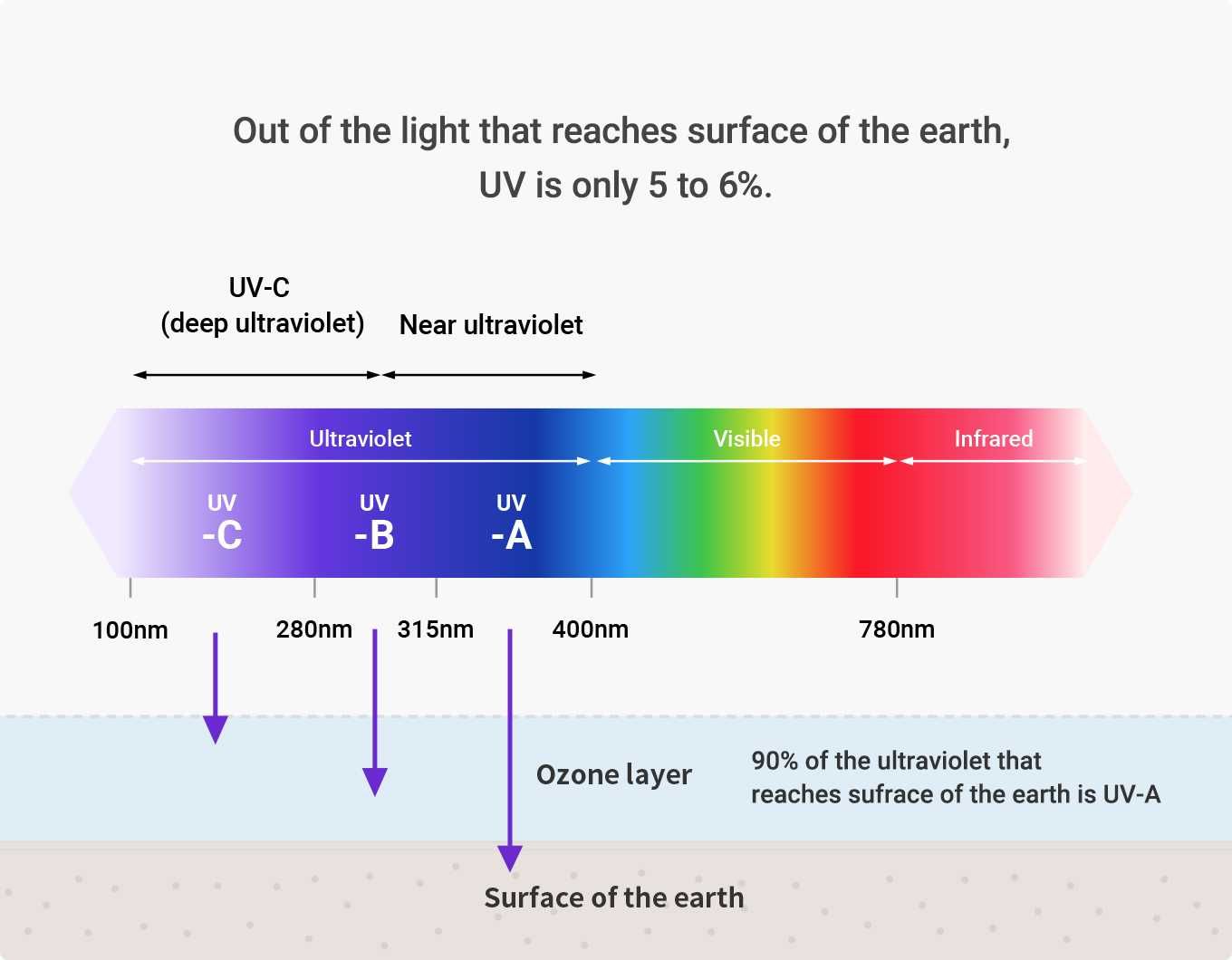 Out of the light that reaches surface of the earth,
UV is only 5 to 6%.

UV-C
(deep ultraviolet)

Near ultraviolet

Ultraviolet

Visible

Infrared

UV
-C

UV
-B

UV
-A

100nm

280nm

315nm

400nm

780nm

Ozone layer

90% of the ultraviolet that
reaches sufrace of the earth is UV-A

Surface of the earth